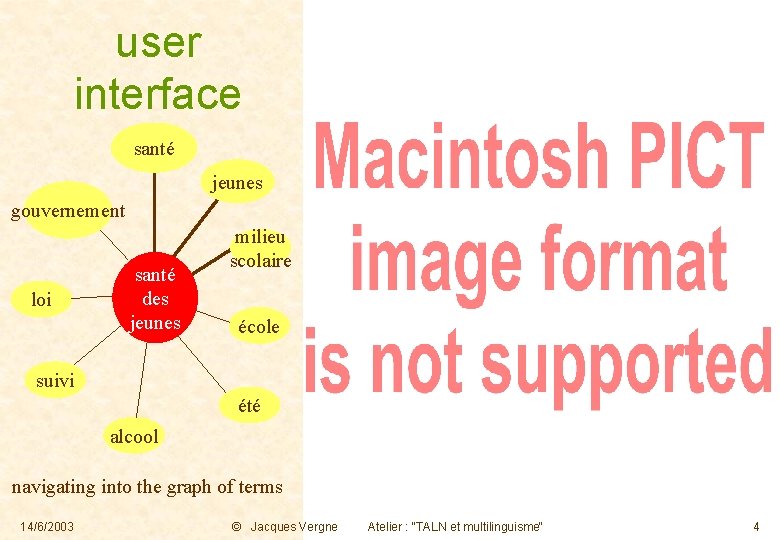 user interface

santé

jeunes

gouvernement

milieu scolaire

santé des jeunes

loi

école

suivi

été

alcool

navigating into the graph of terms

Macintosh PICT image format is not supported

14/6/2003 © Jacques Vergne Atelier : "TALN et multilinguisme" 4